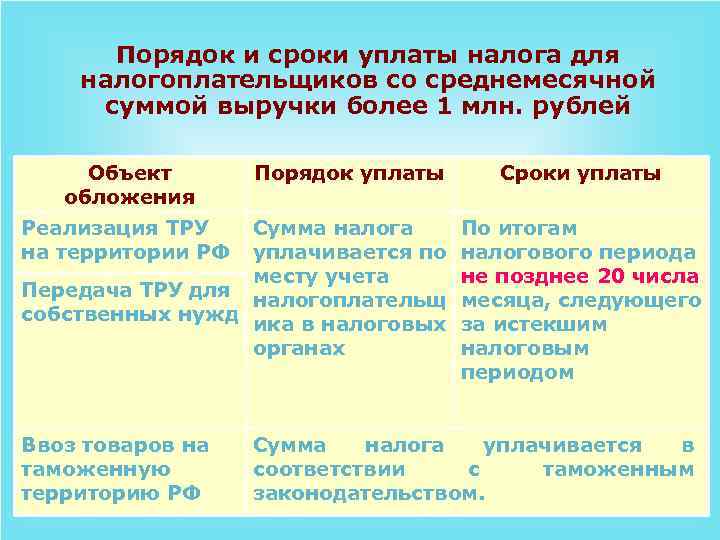 Порядок и сроки уплаты налога для налогоплательщиков со среднемесячной суммой выручки более 1 млн. рублей

| Объект обложения | Порядок уплаты | Сроки уплаты |
|---|---|---|
| Реализация ТРУ на территории РФ | Сумма налога уплачивается по месту учета налогоплательщика в налоговых органах | По итогам налогового периода не позднее 20 числа месяца, следующего за истекшим налоговым периодом |
| Передача ТРУ для собственных нужд | | |
| Ввоз товаров на таможенную территорию РФ | Сумма налога уплачивается в соответствии с таможенным законодательством. | |